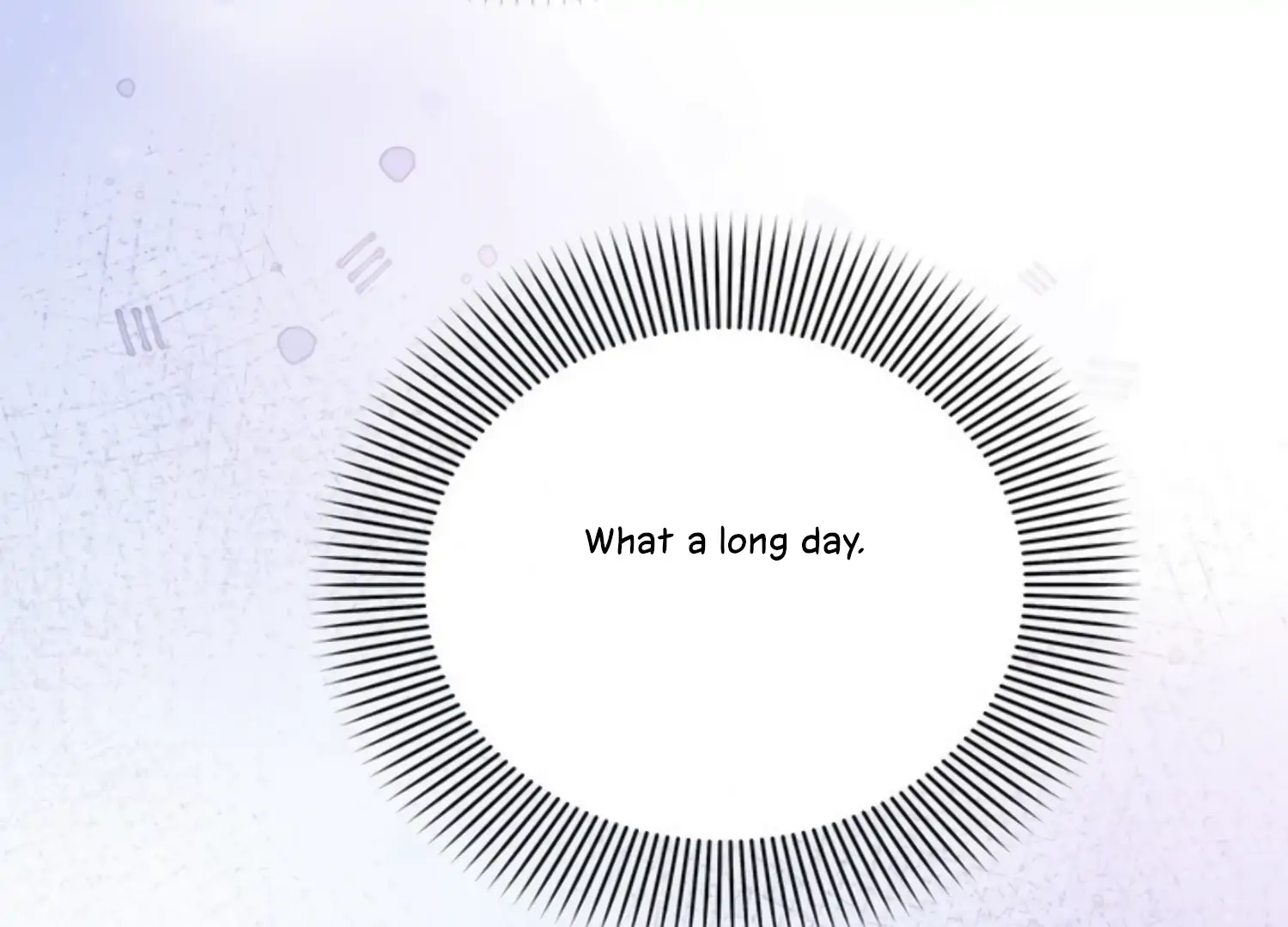 What a long day.